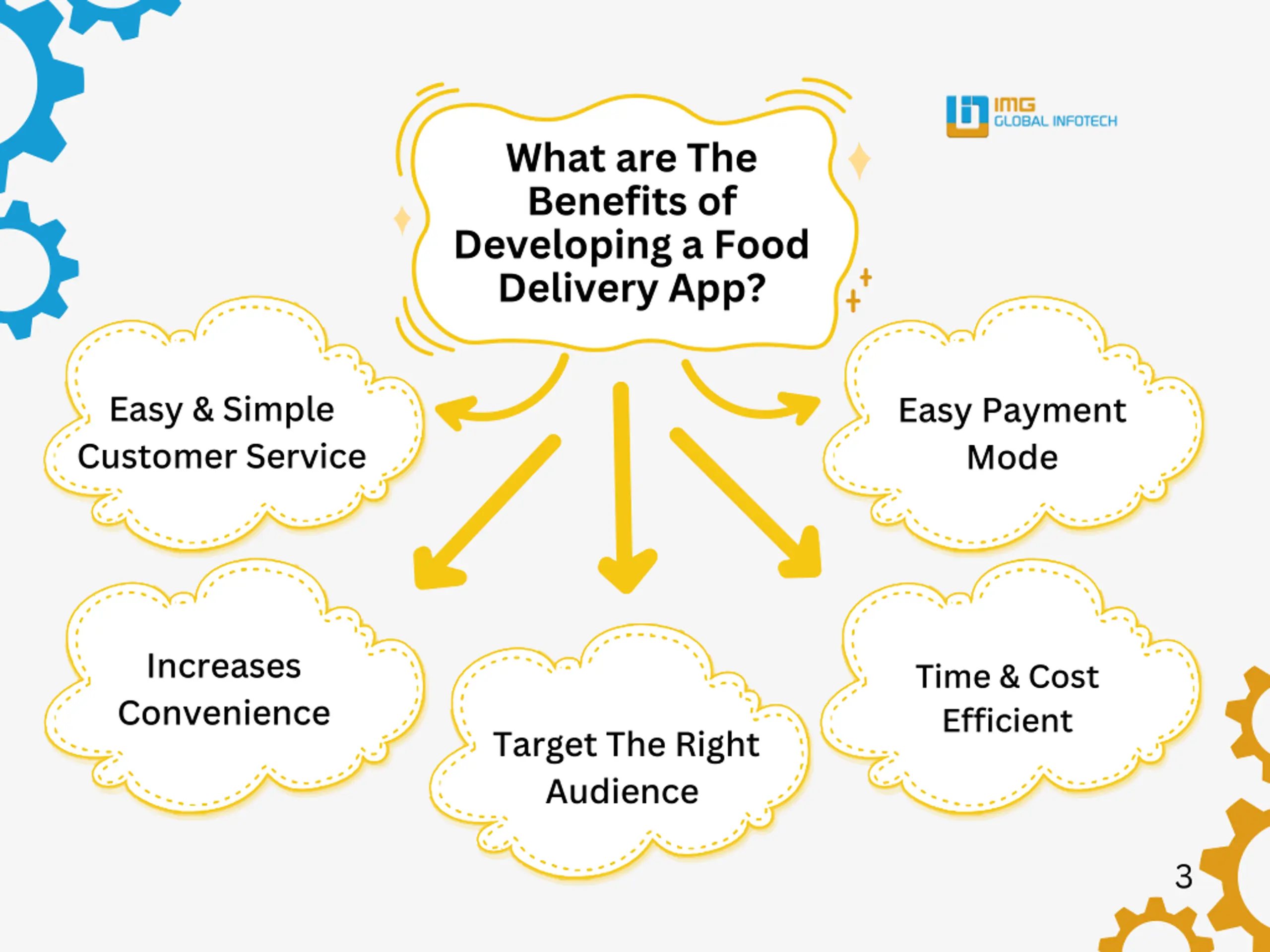 IMG GLOBAL INFOTECH

What are The Benefits of Developing a Food Delivery App?

Easy & Simple Customer Service

Easy Payment Mode

Increases Convenience

Target The Right Audience

Time & Cost Efficient

3